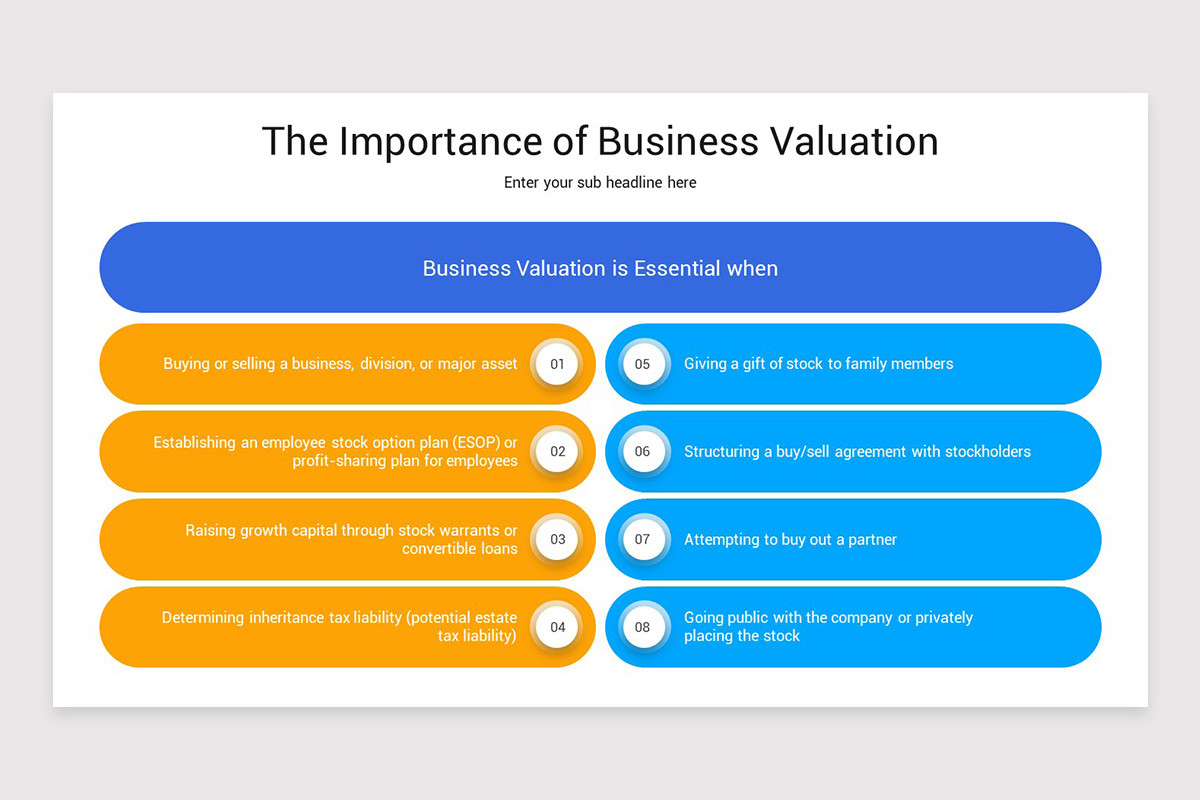 The Importance of Business Valuation

Enter your sub headline here

Business Valuation is Essential when

Buying or selling a business, division, or major asset 01

Establishing an employee stock option plan (ESOP) or profit-sharing plan for employees 02

Raising growth capital through stock warrants or convertible loans 03

Determining inheritance tax liability (potential estate tax liability) 04

05 Giving a gift of stock to family members

06 Structuring a buy/sell agreement with stockholders

07 Attempting to buy out a partner

08 Going public with the company or privately placing the stock